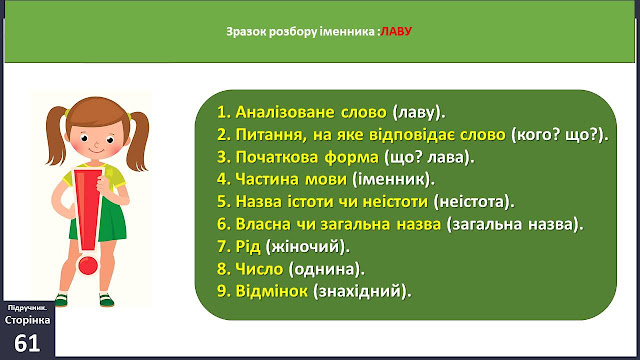 Зразок розбору іменника : ЛАВУ

1. Аналізоване слово (лаву).
2. Питання, на яке відповідає слово (кого? що?).
3. Початкова форма (що? лава).
4. Частина мови (іменник).
5. Назва істоти чи неістоти (неістота).
6. Власна чи загальна назва (загальна назва).
7. Рід (жіночий).
8. Число (однина).
9. Відмінок (знахідний).

Підручник. Сторінка 61